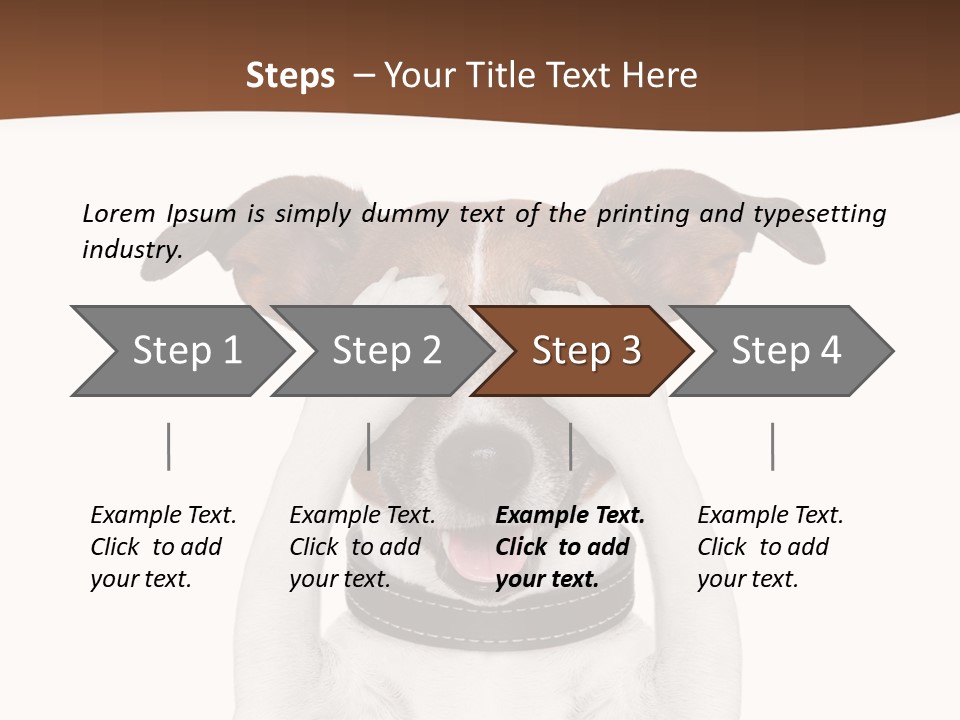 Steps – Your Title Text Here

Lorem Ipsum is simply dummy text of the printing and typesetting industry.

Step 1

Step 2

Step 3

Step 4

Example Text. Click to add your text.

Example Text. Click to add your text.

Example Text. Click to add your text.

Example Text. Click to add your text.